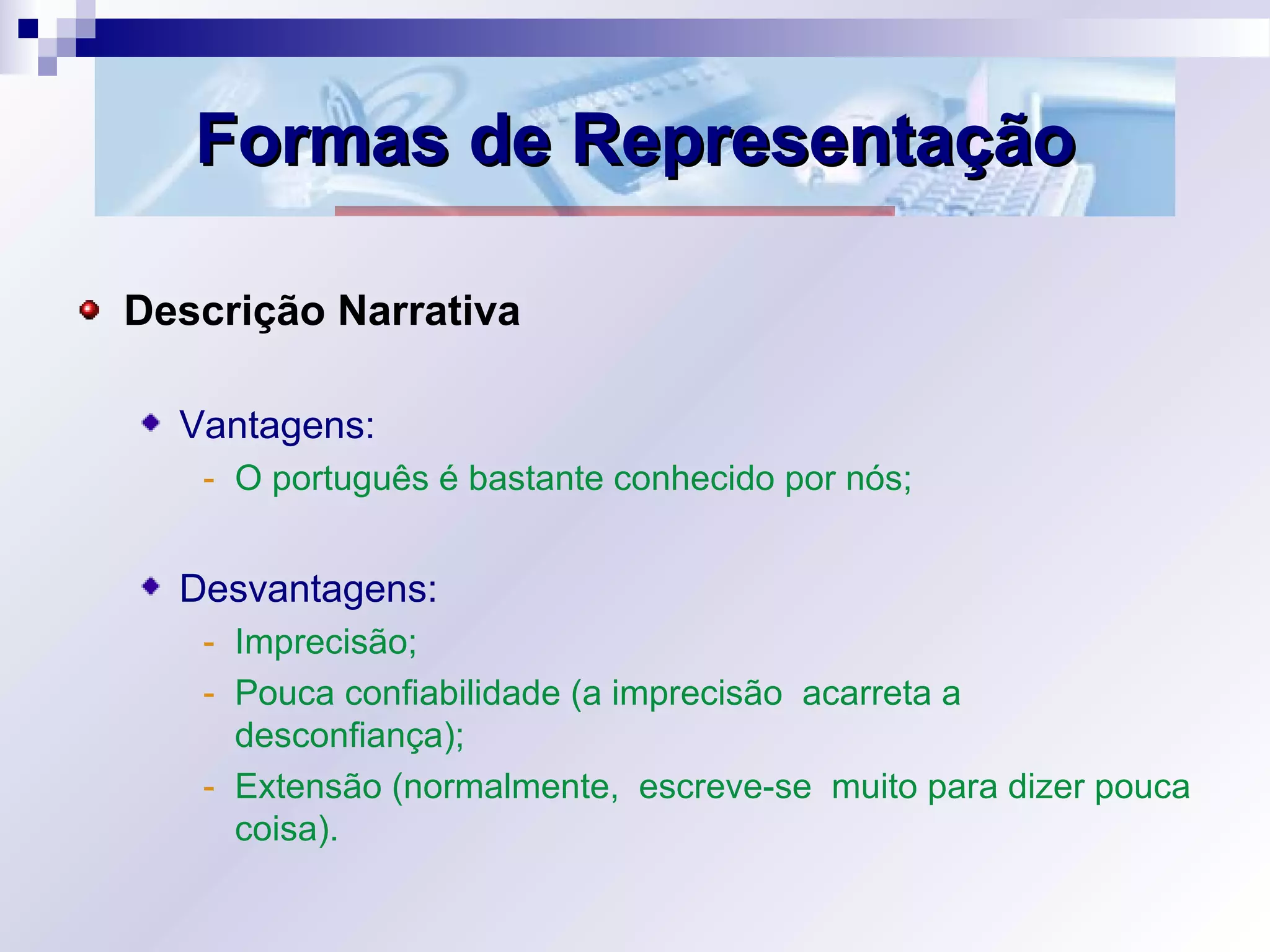 Formas de Representação

Descrição Narrativa

Vantagens:
- O português é bastante conhecido por nós;

Desvantagens:
- Imprecisão;
- Pouca confiabilidade (a imprecisão acarreta a desconfiança);
- Extensão (normalmente, escreve-se muito para dizer pouca coisa).